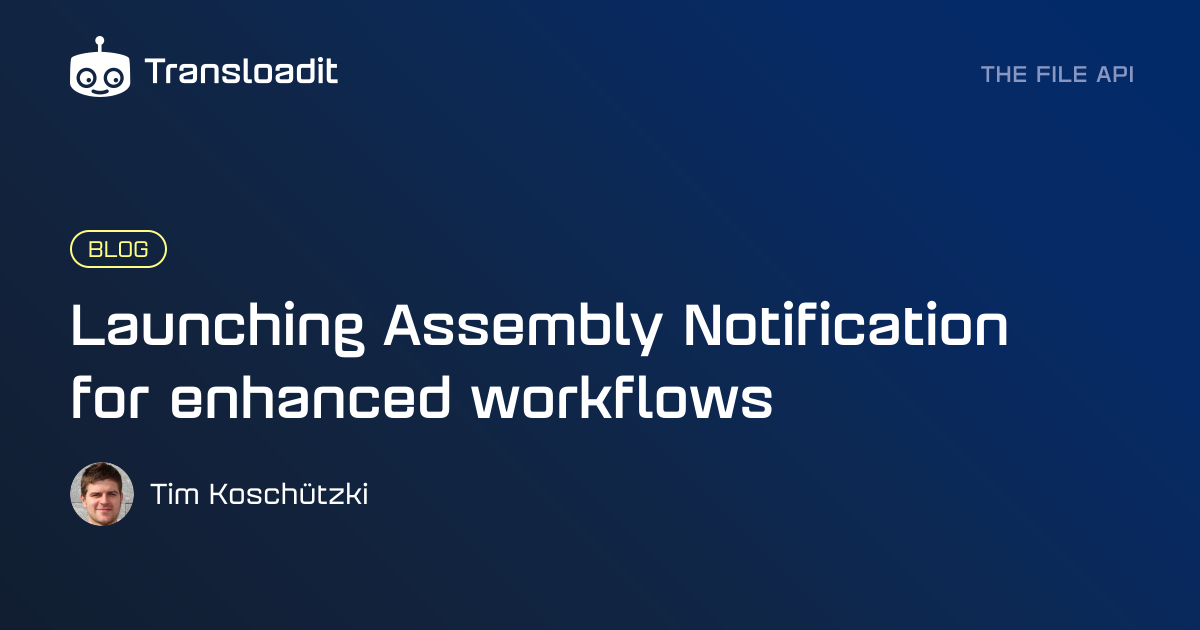 Transloadit

THE FILE API

BLOG

Launching Assembly Notification for enhanced workflows

Tim Koschützki